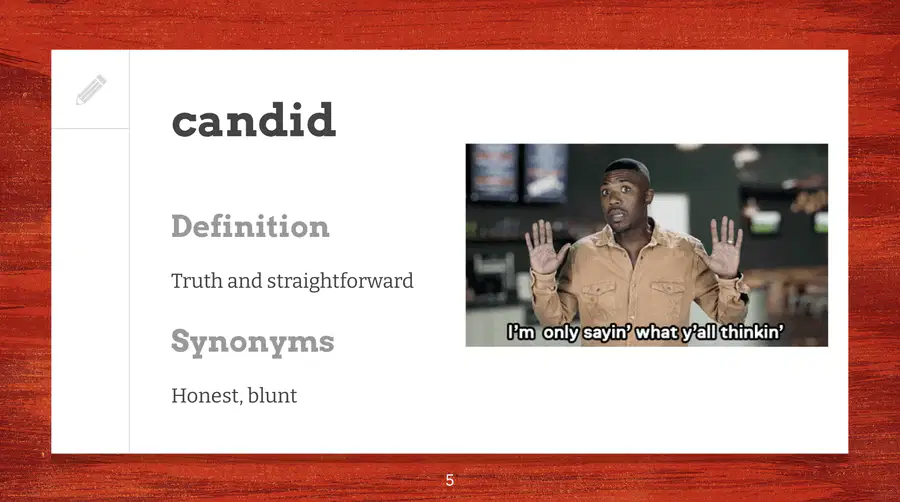 candid

Definition

Truth and straightforward

Synonyms

Honest, blunt

I'm only sayin' what y'all thinkin'

5